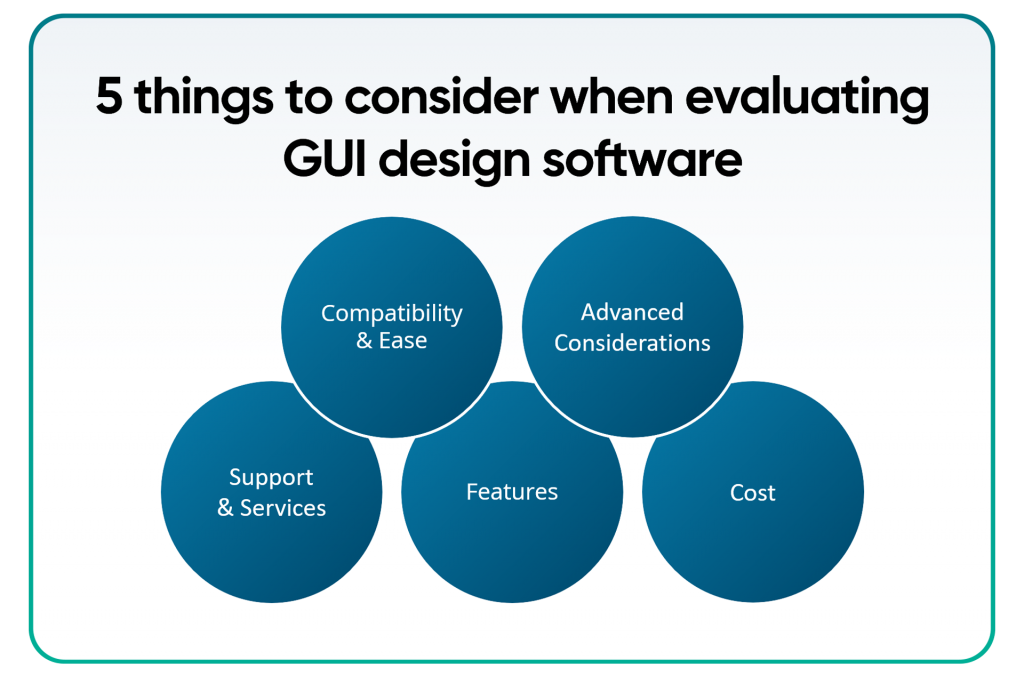 5 things to consider when evaluating GUI design software

Compatibility & Ease

Advanced Considerations

Support & Services

Features

Cost